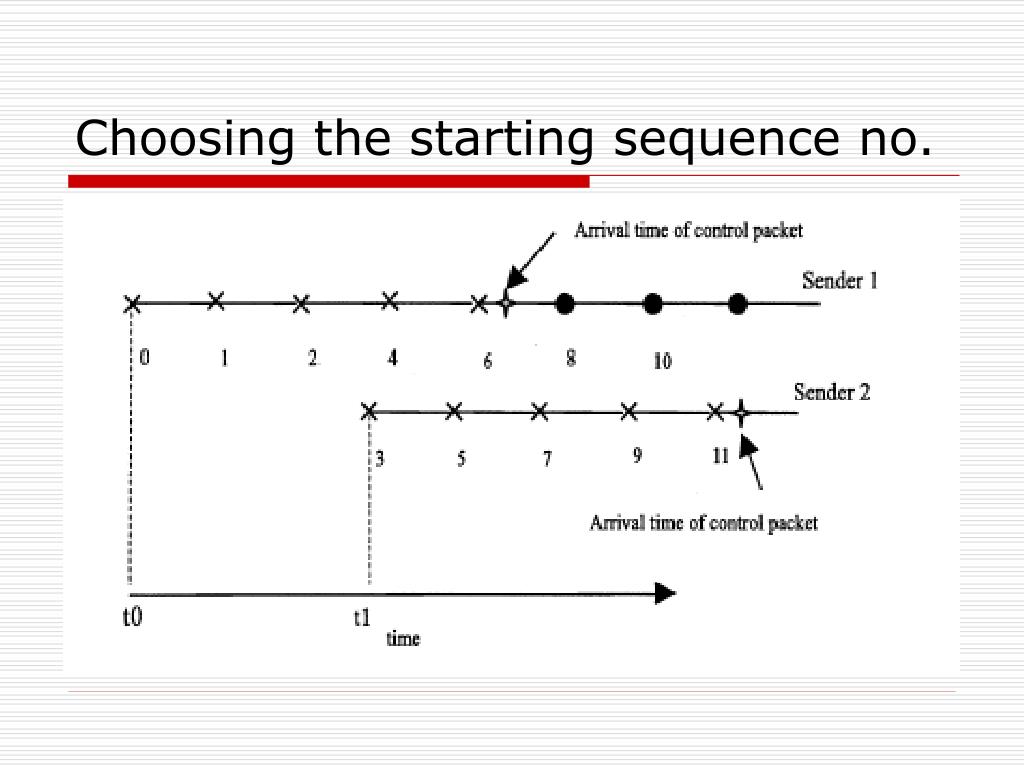 Choosing the starting sequence no.

Arrival time of control packet

Sender 1

0 1 2 4 6 8 10

Sender 2

3 5 7 9 11

Arrival time of control packet

t0

t1

time